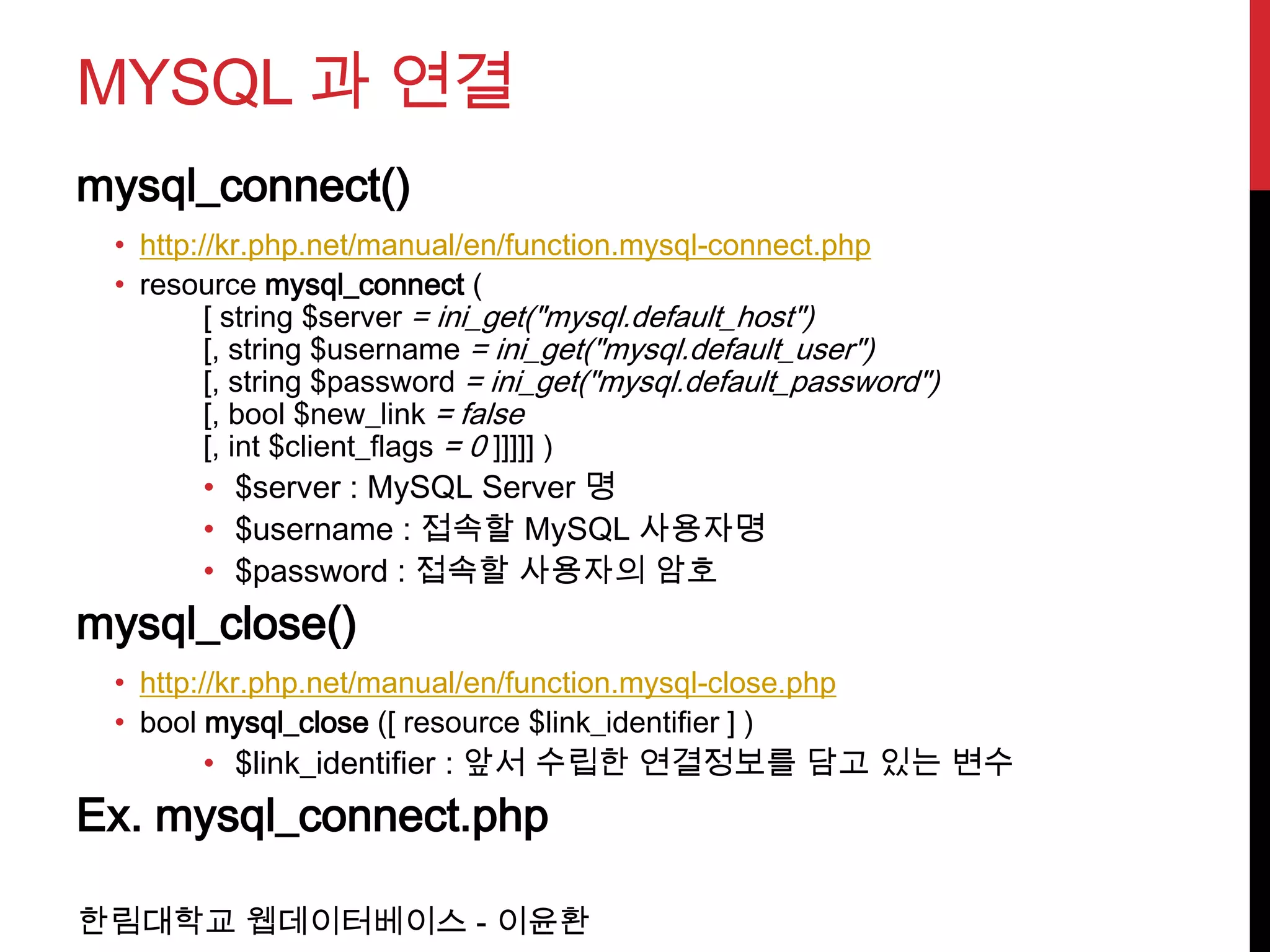 MYSQL 과 연결

mysql_connect()

• http://kr.php.net/manual/en/function.mysql-connect.php
• resource mysql_connect (
[ string $server = ini_get("mysql.default_host")
[, string $username = ini_get("mysql.default_user")
[, string $password = ini_get("mysql.default_password")
[, bool $new_link = false
[, int $client_flags = 0 ]]]]] )
• $server : MySQL Server 명
• $username : 접속할 MySQL 사용자명
• $password : 접속할 사용자의 암호

mysql_close()

• http://kr.php.net/manual/en/function.mysql-close.php
• bool mysql_close ([ resource $link_identifier ] )
• $link_identifier : 앞서 수립한 연결정보를 담고 있는 변수

Ex. mysql_connect.php

한림대학교 웹데이터베이스 - 이윤환